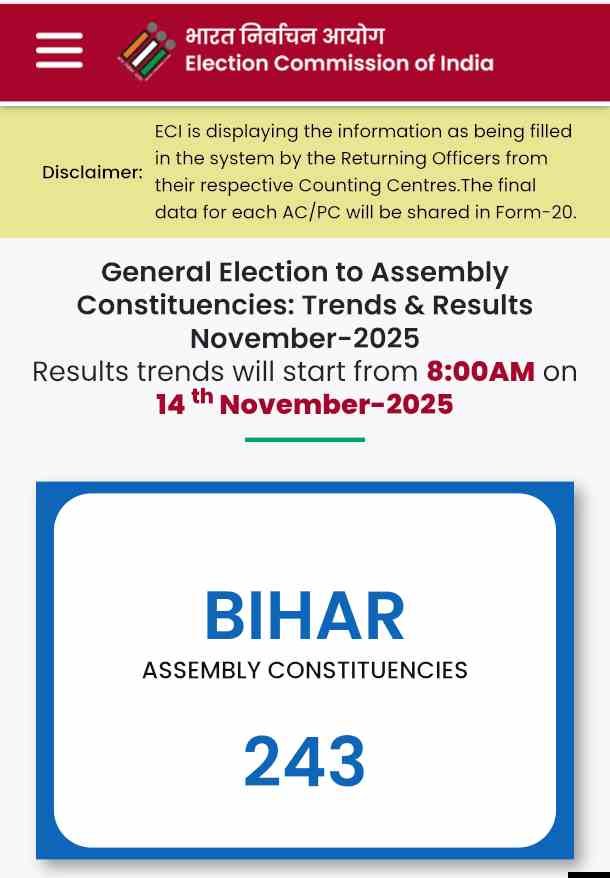 भारत निर्वाचन आयोग
Election Commission of India

Disclaimer: ECI is displaying the information as being filled in the system by the Returning Officers from their respective Counting Centres.The final data for each AC/PC will be shared in Form-20.

General Election to Assembly Constituencies: Trends & Results November-2025
Results trends will start from 8:00AM on 14 th November-2025

BIHAR
ASSEMBLY CONSTITUENCIES
243